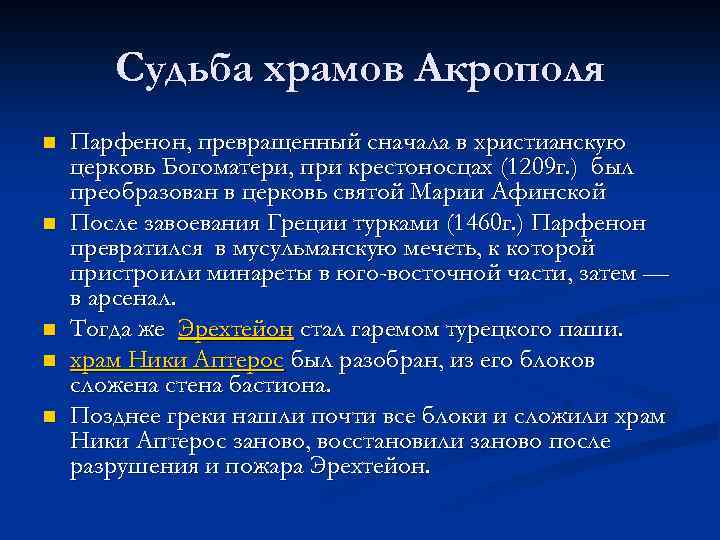 Судьба храмов Акрополя

- Парфенон, превращенный сначала в христианскую церковь Богоматери, при крестоносцах (1209г.) был преобразован в церковь святой Марии Афинской
- После завоевания Греции турками (1460г.) Парфенон превратился в мусульманскую мечеть, к которой пристроили минареты в юго-восточной части, затем — в арсенал.
- Тогда же Эрехтейон стал гаремом турецкого паши.
- храм Ники Аптерос был разобран, из его блоков сложена стена бастиона.
- Позднее греки нашли почти все блоки и сложили храм Ники Аптерос заново, восстановили заново после разрушения и пожара Эрехтейон.